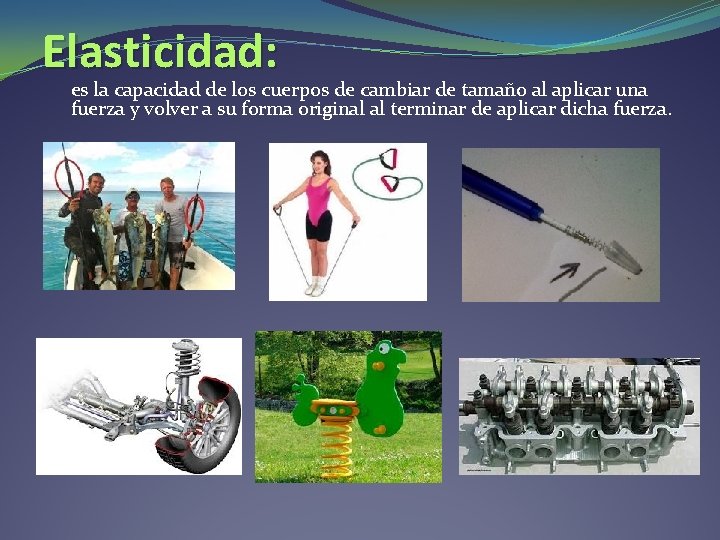 Elasticidad:

es la capacidad de los cuerpos de cambiar de tamaño al aplicar una fuerza y volver a su forma original al terminar de aplicar dicha fuerza.